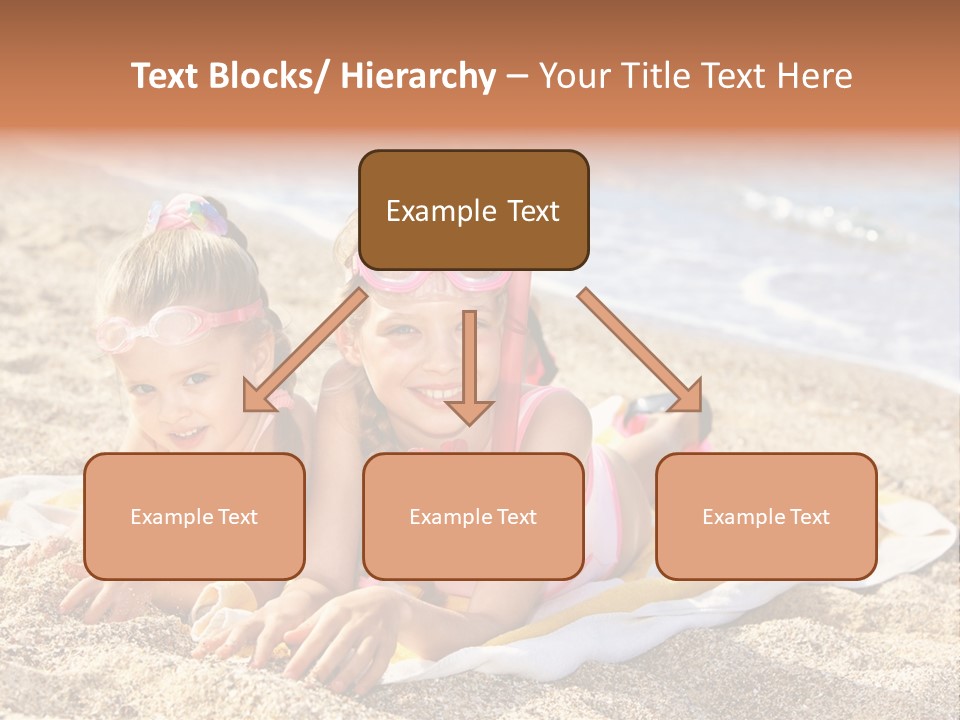 Text Blocks/ Hierarchy – Your Title Text Here

Example Text

Example Text

Example Text

Example Text